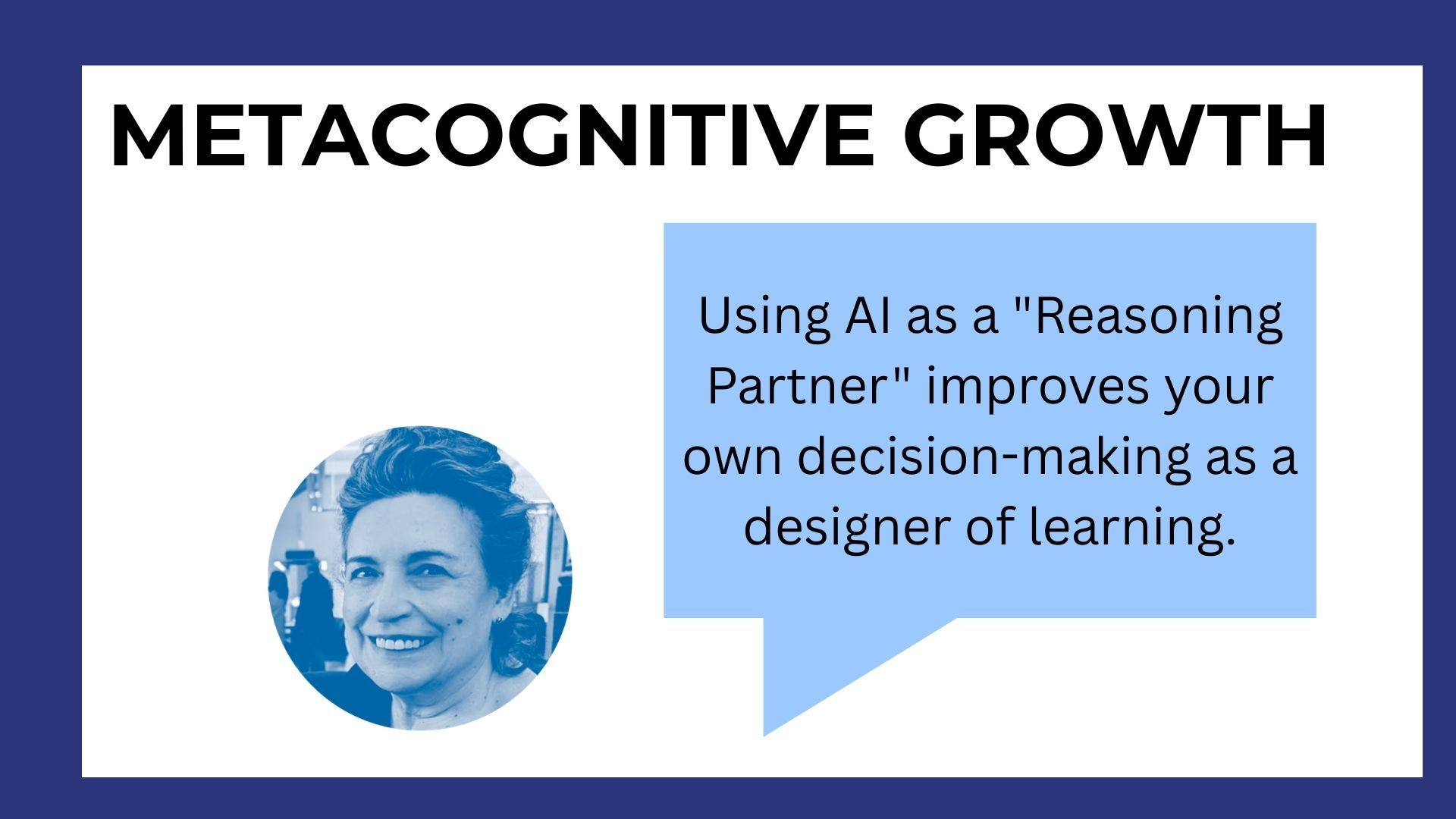 METACOGNITIVE GROWTH

Using AI as a "Reasoning Partner" improves your own decision-making as a designer of learning.